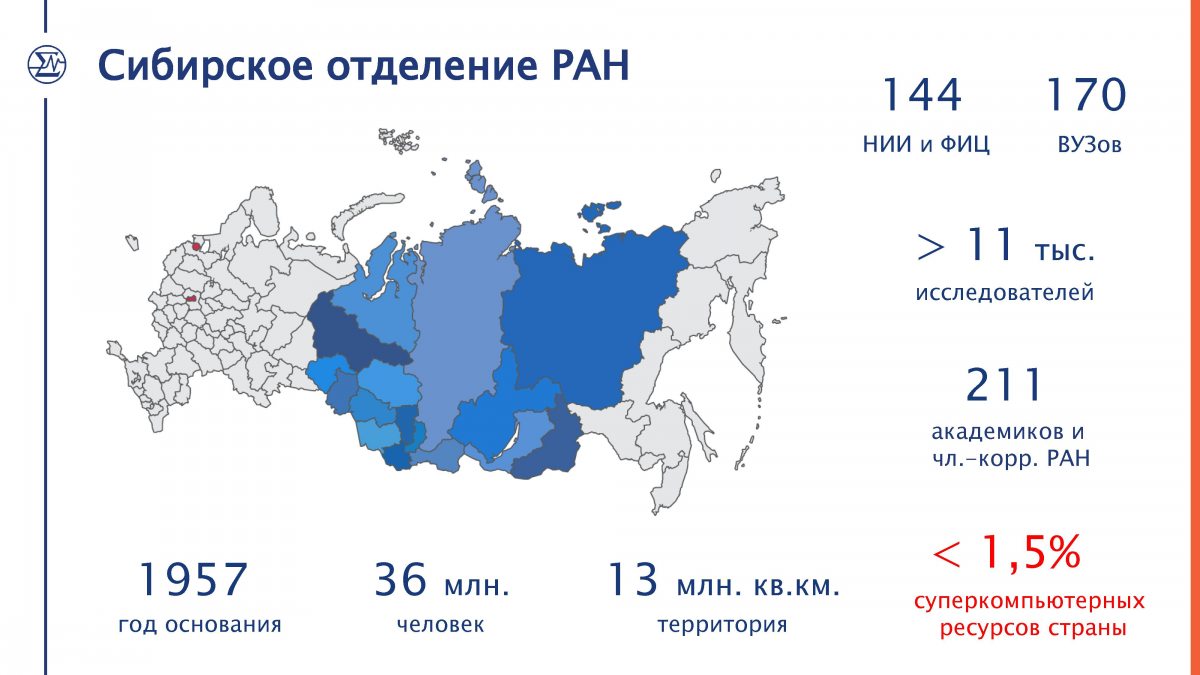 Сибирское отделение РАН

144
НИИ и ФИЦ

170
ВУЗов

> 11 тыс.
исследователей

211
академиков и чл.-корр. РАН

< 1,5%
суперкомпьютерных ресурсов страны

1957
год основания

36 млн.
человек

13 млн. кв.км.
территория